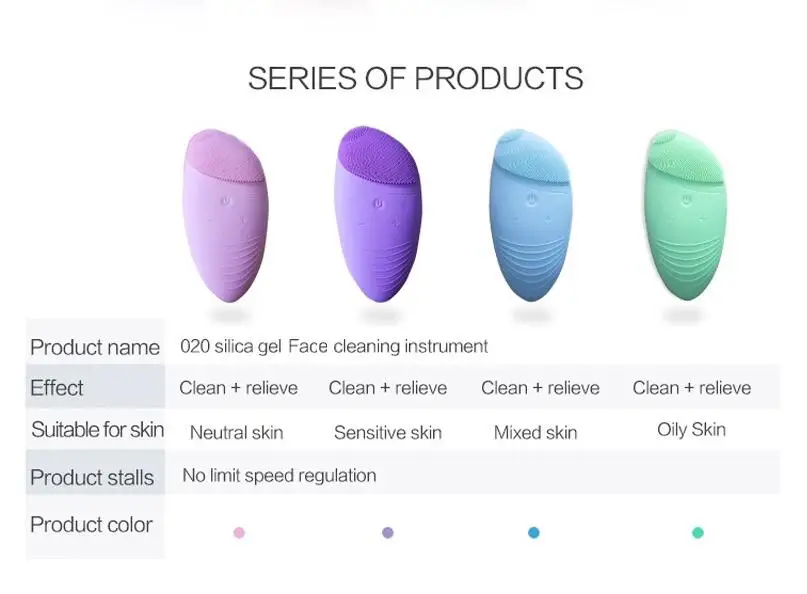 SERIES OF PRODUCTS

| Product name | 020 silica gel Face cleaning instrument | | | |
|---|---|---|---|---|
| Effect | Clean + relieve | Clean + relieve | Clean + relieve | Clean + relieve |
| Suitable for skin | Neutral skin | Sensitive skin | Mixed skin | Oily Skin |
| Product stalls | No limit speed regulation | | | |
| Product color | | | | |